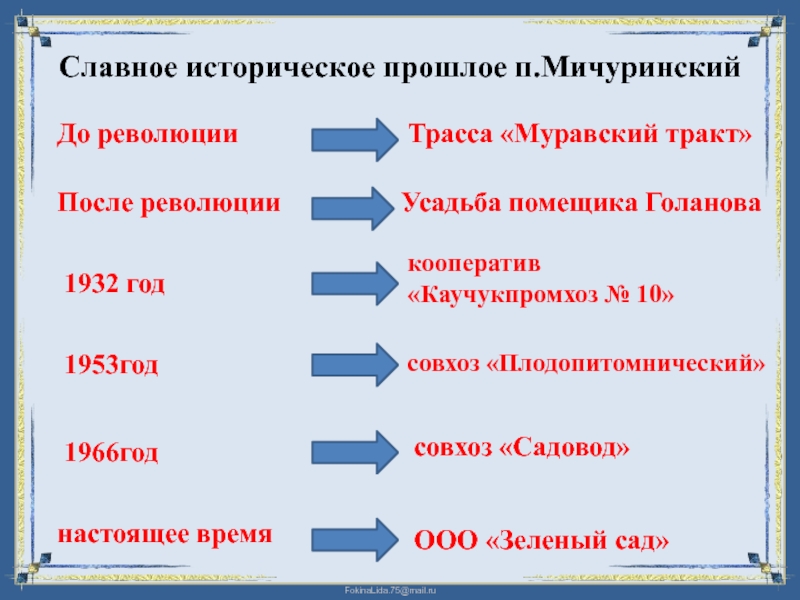 Славное историческое прошлое п.Мичуринский

До революции

Трасса «Муравский тракт»

После революции

Усадьба помещика Голанова

1932 год

кооператив «Каучукпромхоз № 10»

1953год

совхоз «Плодопитомнический»

1966год

совхоз «Садовод»

настоящее время

ООО «Зеленый сад»

FokinaLida.75@mail.ru